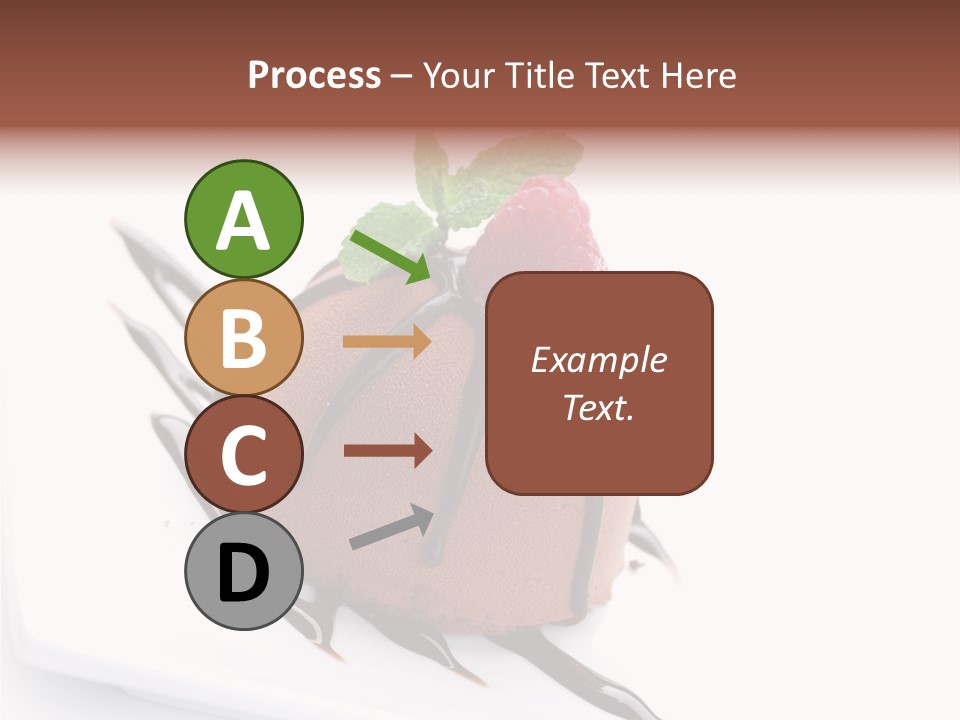 Process – Your Title Text Here

A

B

C

D

Example Text.